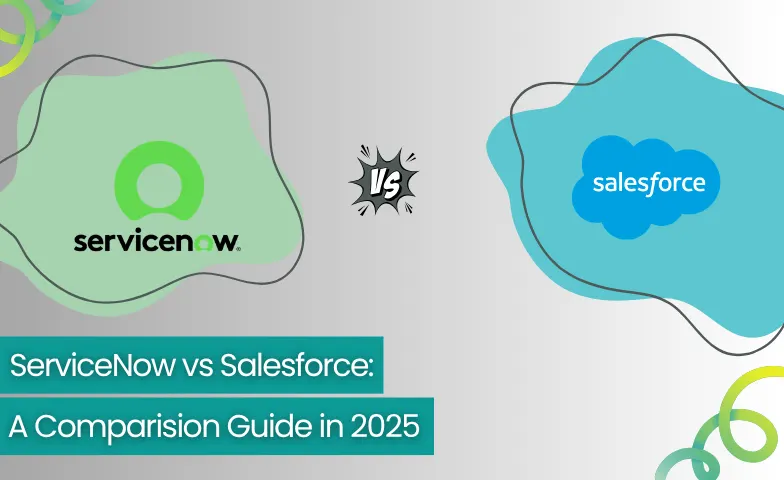 servicenow.

VS

salesforce

ServiceNow vs Salesforce:

A Comparision Guide in 2025